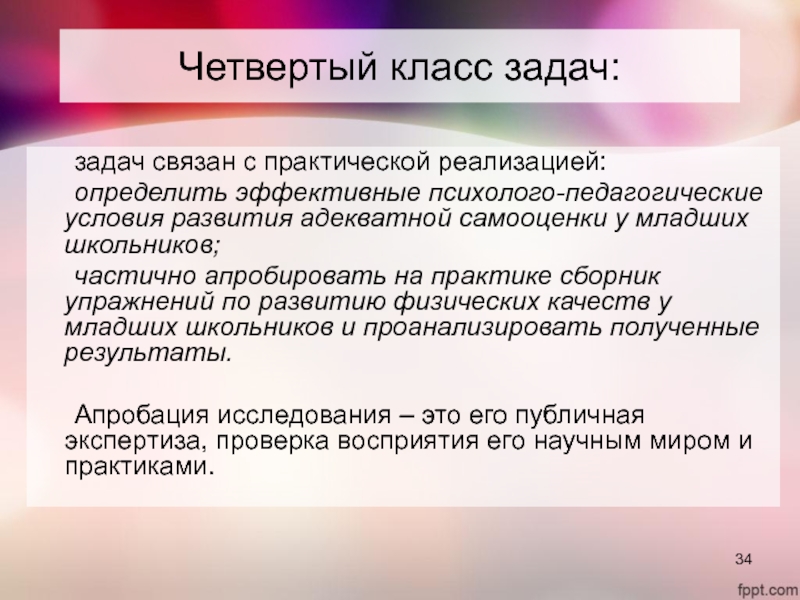 Четвертый класс задач:

задач связан с практической реализацией:

определить эффективные психолого-педагогические условия развития адекватной самооценки у младших школьников;

частично апробировать на практике сборник упражнений по развитию физических качеств у младших школьников и проанализировать полученные результаты.

Апробация исследования – это его публичная экспертиза, проверка восприятия его научным миром и практиками.

34

fppt.com